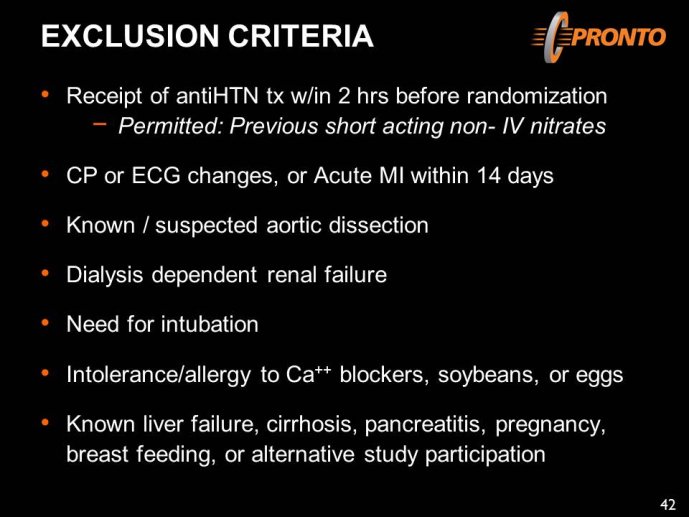 EXCLUSION CRITERIA

PRONTO

• Receipt of antiHTN tx w/in 2 hrs before randomization
− Permitted: Previous short acting non- IV nitrates

• CP or ECG changes, or Acute MI within 14 days

• Known / suspected aortic dissection

• Dialysis dependent renal failure

• Need for intubation

• Intolerance/allergy to $Ca^{++}$ blockers, soybeans, or eggs

• Known liver failure, cirrhosis, pancreatitis, pregnancy, breast feeding, or alternative study participation

42